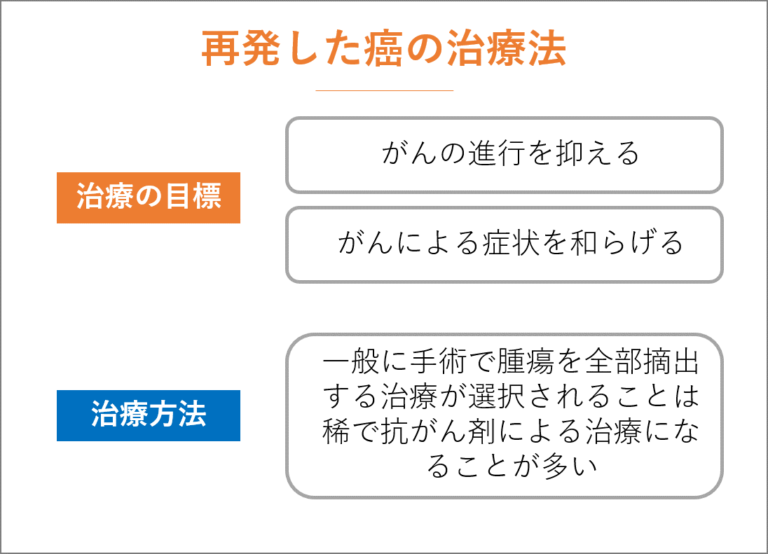 再発した癌の治療法

治療の目標

がんの進行を抑える

がんによる症状を和らげる

治療方法

一般に手術で腫瘍を全部摘出する治療が選択されることは稀で抗がん剤による治療になることが多い